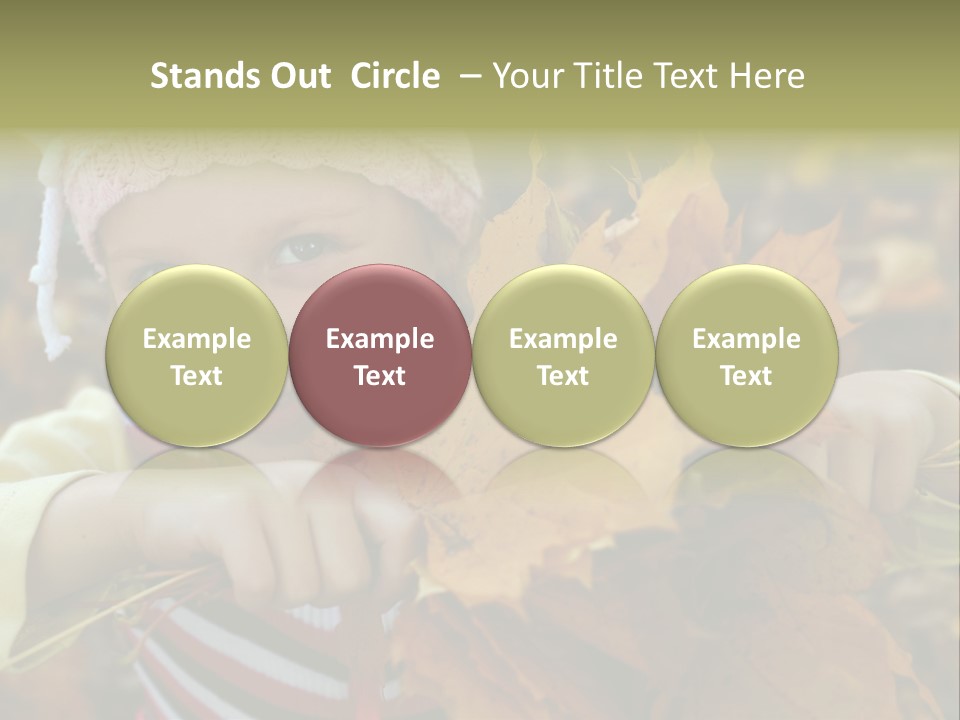 Stands Out Circle – Your Title Text Here

Example Text

Example Text

Example Text

Example Text